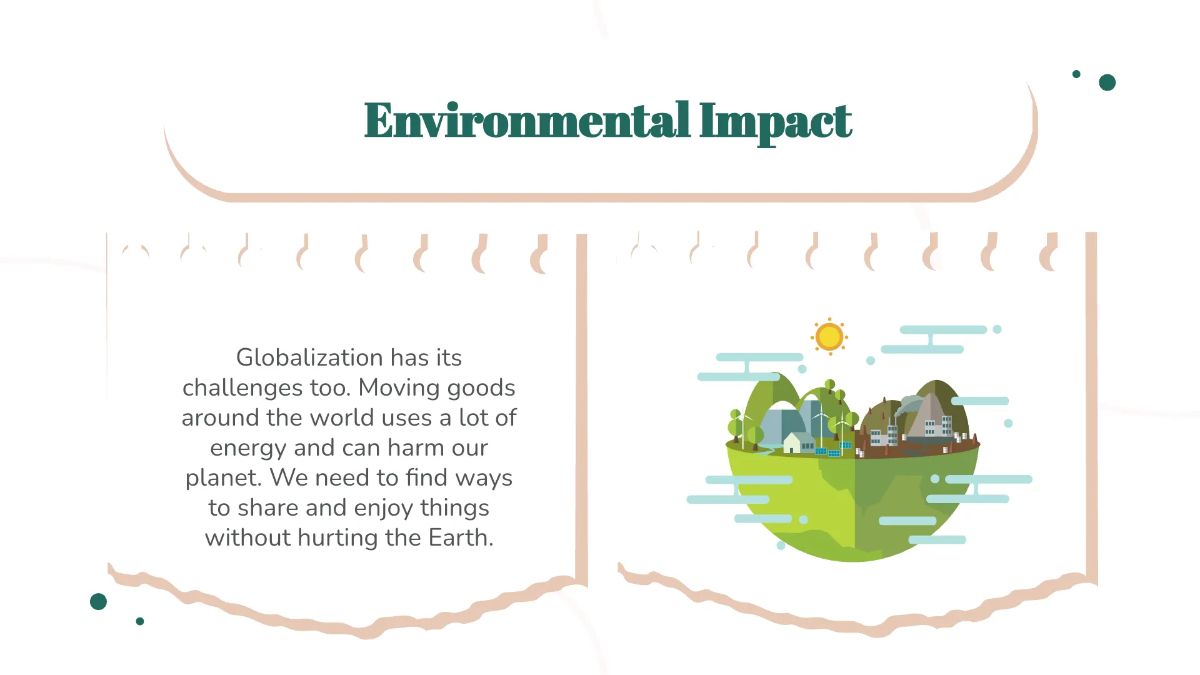 Environmental Impact

Globalization has its challenges too. Moving goods around the world uses a lot of energy and can harm our planet. We need to find ways to share and enjoy things without hurting the Earth.